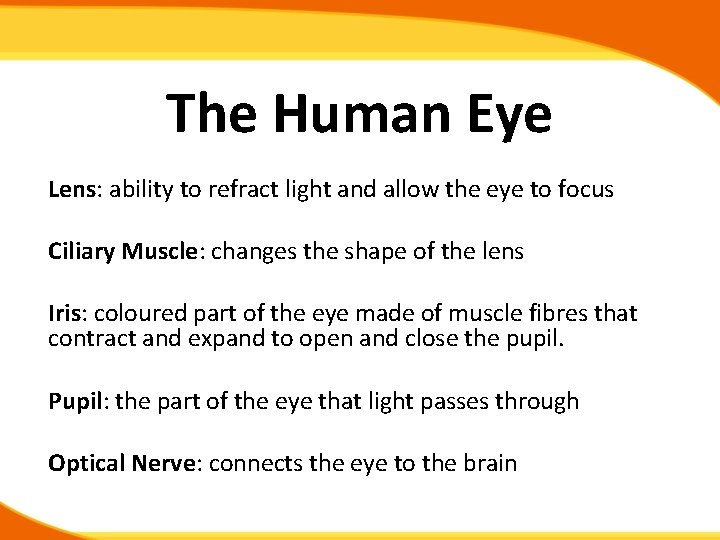 The Human Eye

Lens: ability to refract light and allow the eye to focus

Ciliary Muscle: changes the shape of the lens

Iris: coloured part of the eye made of muscle fibres that contract and expand to open and close the pupil.

Pupil: the part of the eye that light passes through

Optical Nerve: connects the eye to the brain